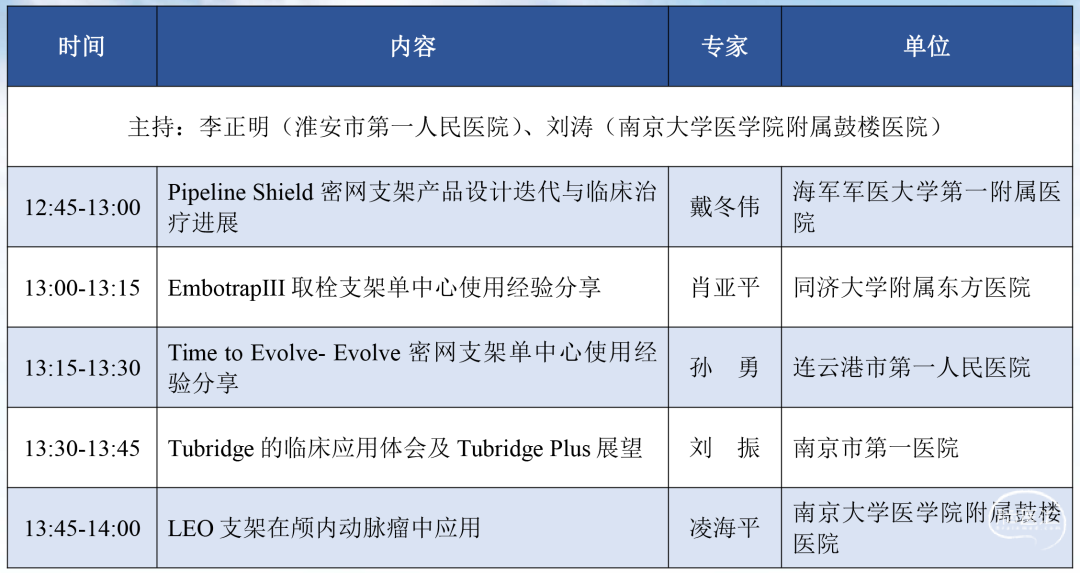 | 时间 | 内容 | 专家 | 单位 |
|---|---|---|---|
| 主持：李正明（淮安市第一人民医院）、刘涛（南京大学医学院附属鼓楼医院） | | | |
| 12:45-13:00 | Pipeline Shield 密网支架产品设计迭代与临床治疗进展 | 戴冬伟 | 海军军医大学第一附属医院 |
| 13:00-13:15 | EmbotrapIII 取栓支架单中心使用经验分享 | 肖亚平 | 同济大学附属东方医院 |
| 13:15-13:30 | Time to Evolve- Evolve 密网支架单中心使用经验分享 | 孙　勇 | 连云港市第一人民医院 |
| 13:30-13:45 | Tubridge 的临床应用体会及 Tubridge Plus 展望 | 刘　振 | 南京市第一医院 |
| 13:45-14:00 | LEO 支架在颅内动脉瘤中应用 | 凌海平 | 南京大学医学院附属鼓楼医院 |